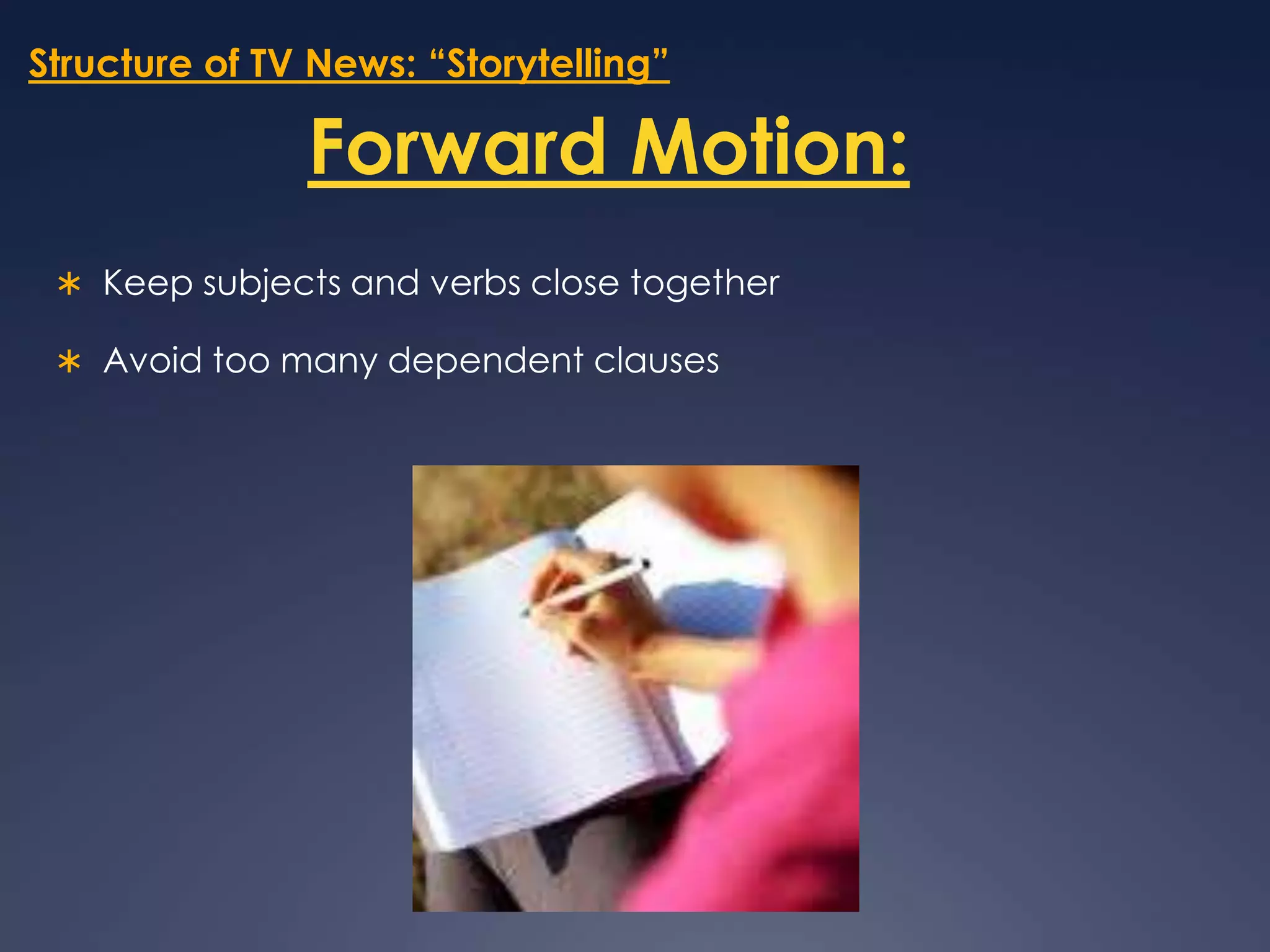 Structure of TV News: “Storytelling”

Forward Motion:

* Keep subjects and verbs close together
* Avoid too many dependent clauses